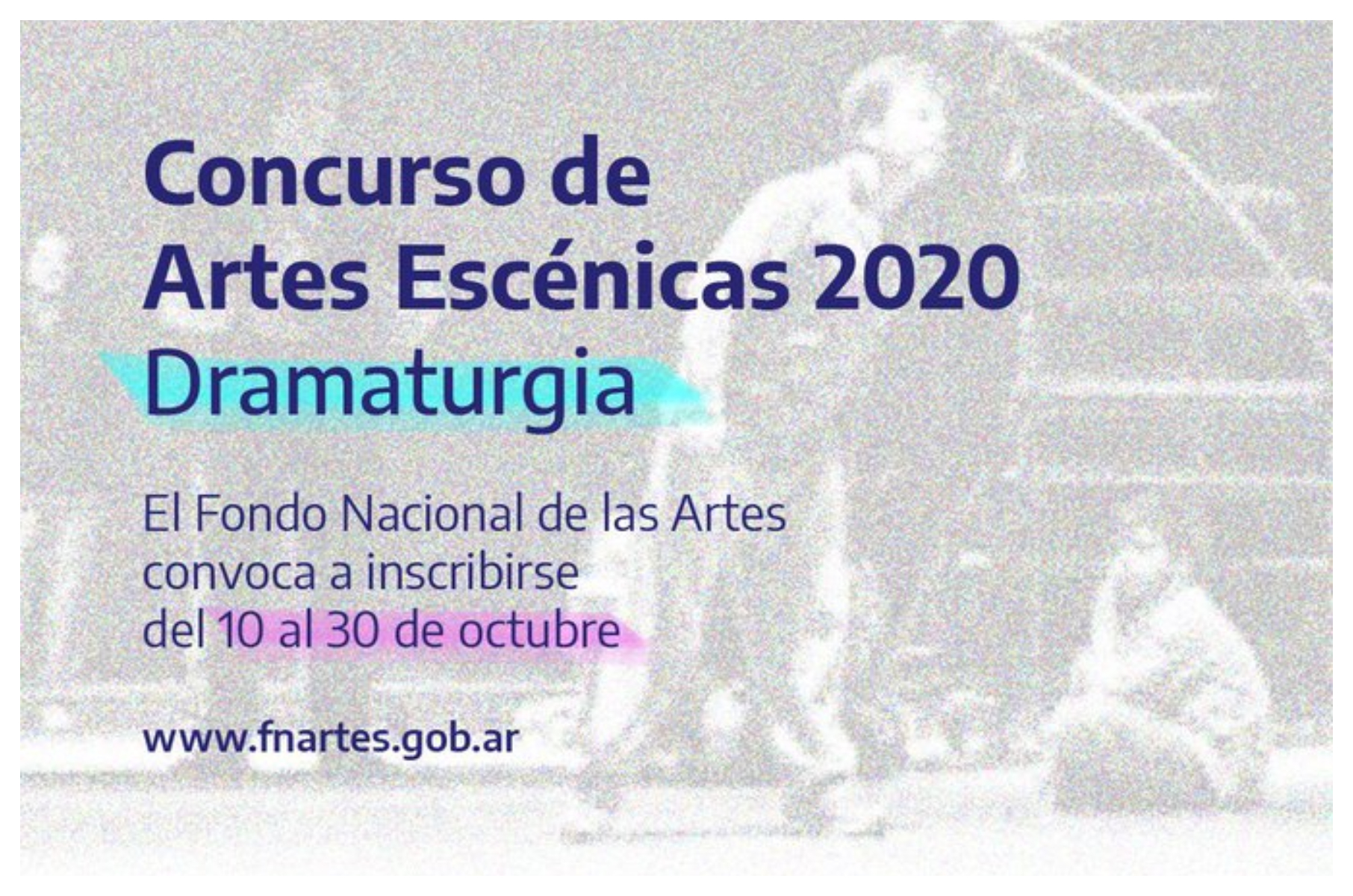 Concurso de
Artes Escénicas 2020
Dramaturgia

El Fondo Nacional de las Artes convoca a inscribirse del 10 al 30 de octubre

www.fnartes.gob.ar